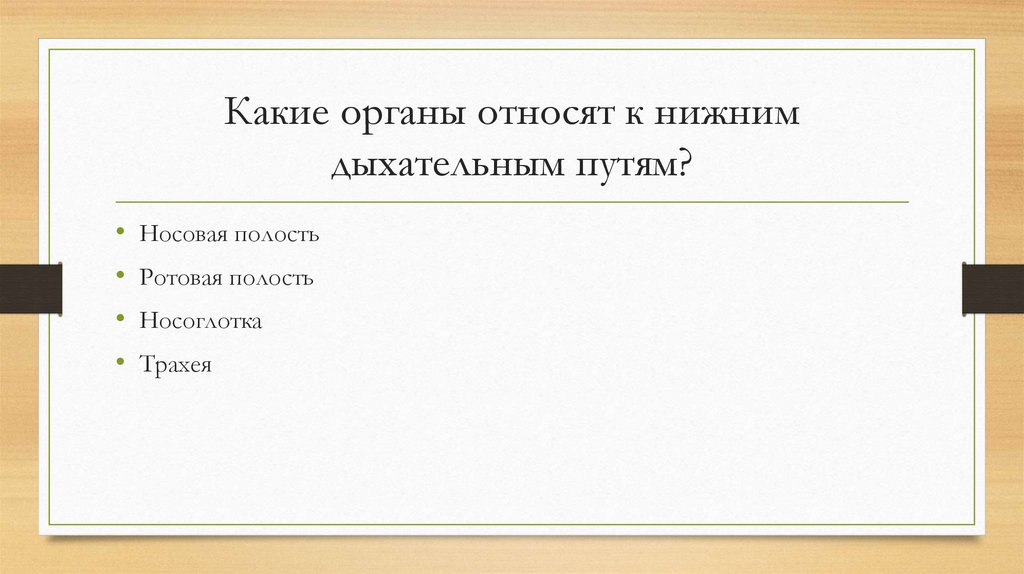 Какие органы относят к нижним дыхательным путям?

• Носовая полость
• Ротовая полость
• Носоглотка
• Трахея